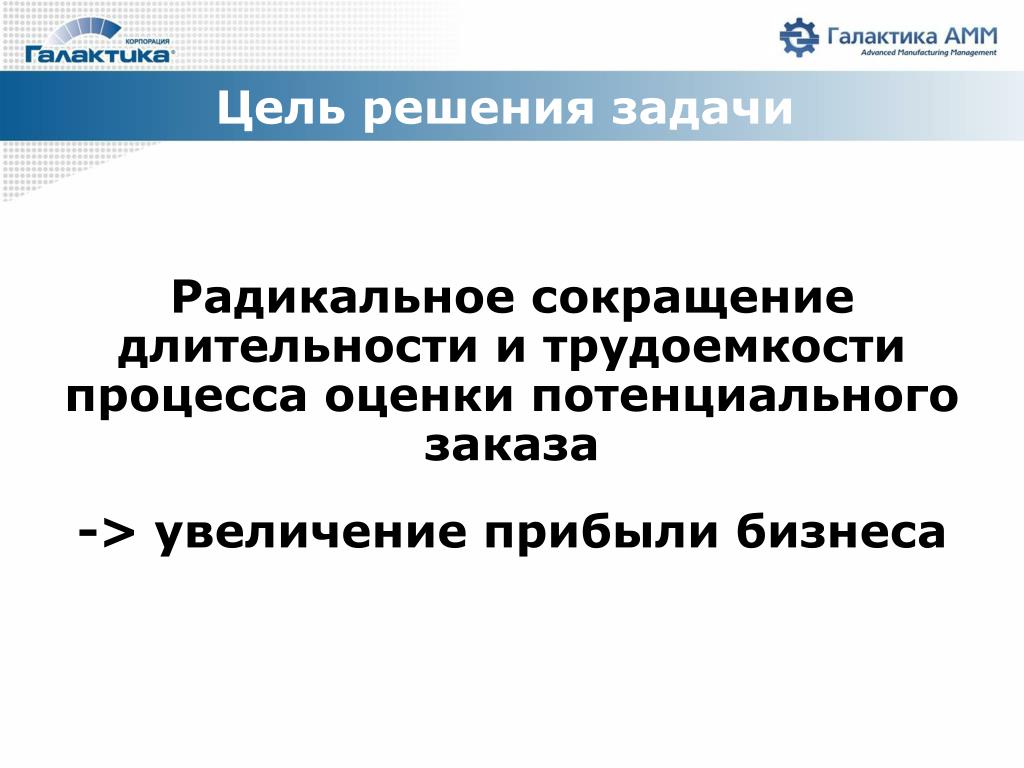 КОРПОРАЦИЯ
Галактика

Галактика АММ
Advanced Manufacturing Management

Цель решения задачи

Радикальное сокращение длительности и трудоемкости процесса оценки потенциального заказа

-> увеличение прибыли бизнеса